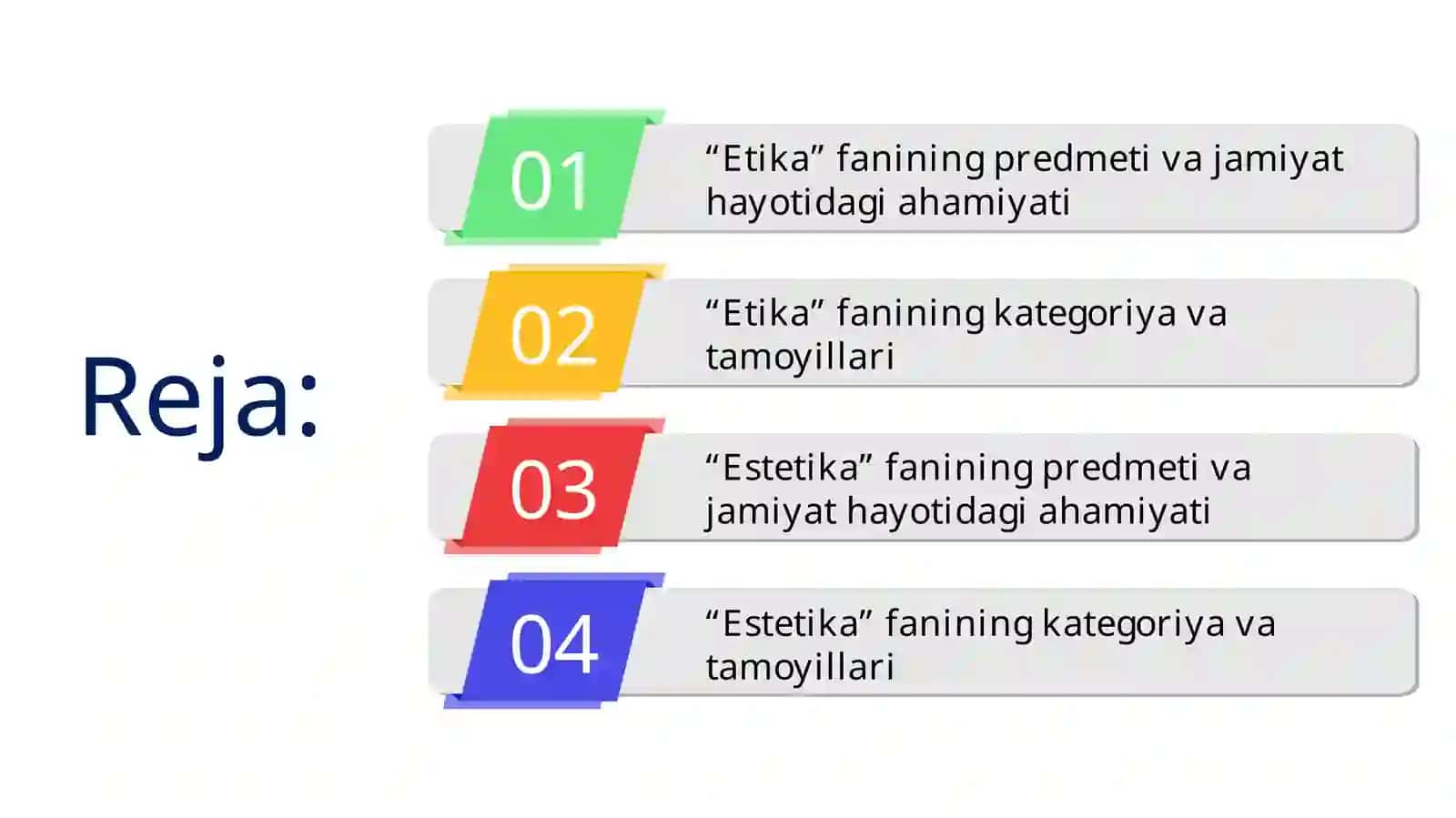 Reja:

01 “Etika” fanining predmeti va jamiyat hayotidagi ahamiyati

02 “Etika” fanining kategoriya va tamoyillari

03 “Estetika” fanining predmeti va jamiyat hayotidagi ahamiyati

04 “Estetika” fanining kategoriya va tamoyillari